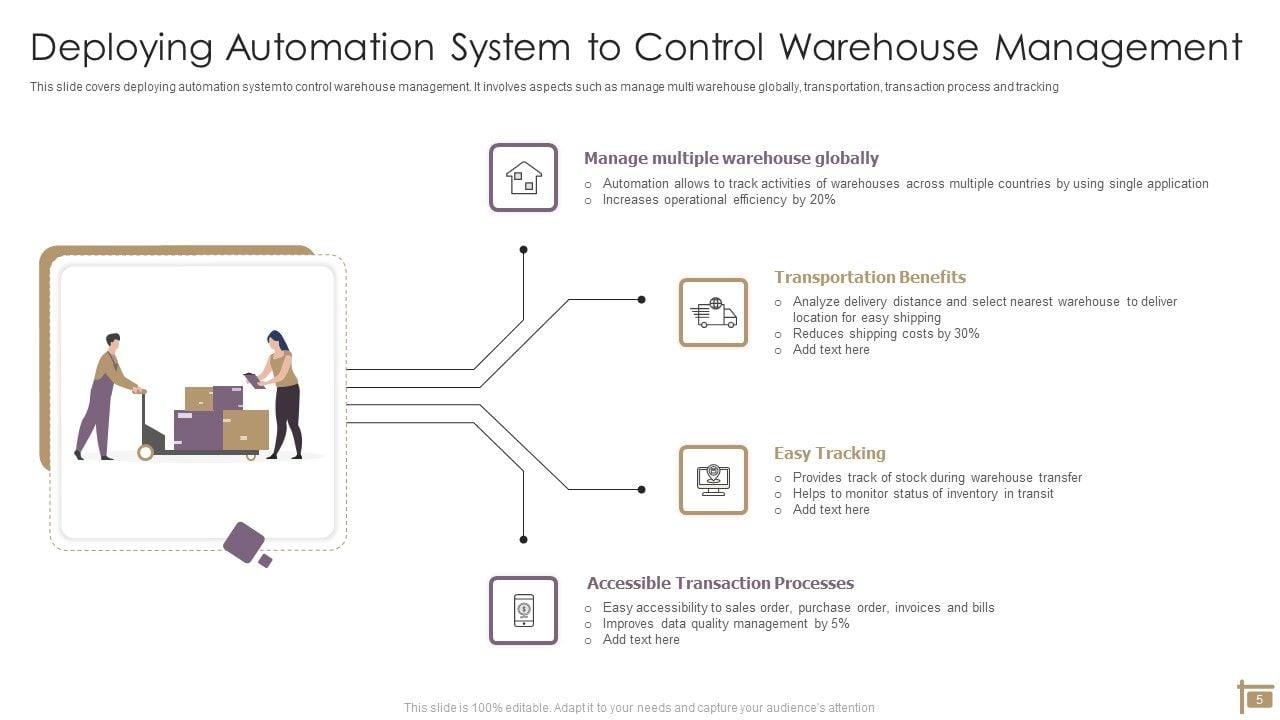 Deploying Automation System to Control Warehouse Management

This slide covers deploying automation systemto control warehouse management. It involves aspects such as manage multi warehouse globally, transportation, transaction process and tracking

Manage multiple warehouse globally
○ Automation allows to track activities of warehouses across multiple countries by using single application
○ Increases operational efficiency by 20%

Transportation Benefits
○ Analyze delivery distance and select nearest warehouse to deliver location for easy shipping
○ Reduces shipping costs by 30%
○ Add text here

Easy Tracking
○ Provides track of stock during warehouse transfer
○ Helps to monitor status of inventory in transit
○ Add text here

Accessible Transaction Processes
○ Easy accessibility to sales order, purchase order, invoices and bills
○ Improves data quality management by 5%
○ Add text here

This slide is 100% editable. Adapt it to your needs and capture your audience's attention

5